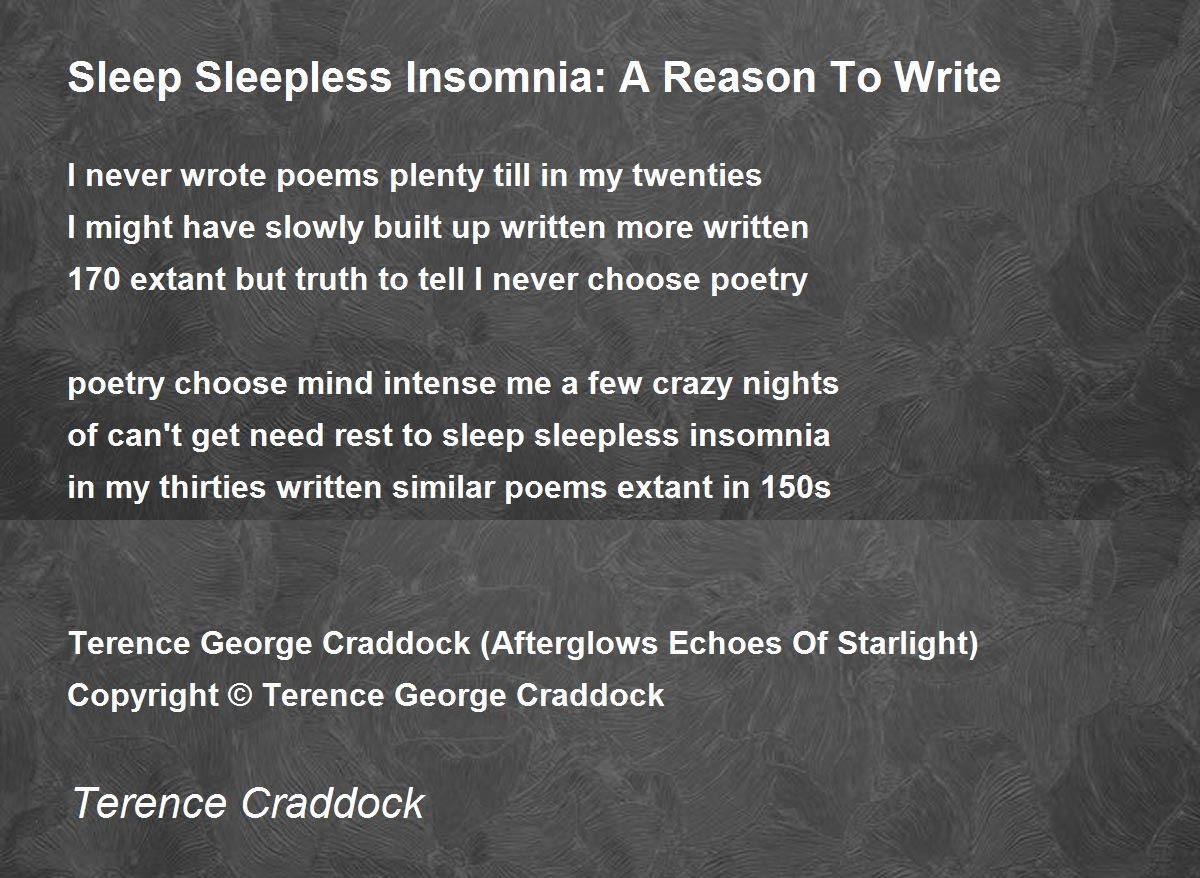 Sleep Sleepless Insomnia: A Reason To Write

I never wrote poems plenty till in my twenties
I might have slowly built up written more written
170 extant but truth to tell I never choose poetry

poetry choose mind intense me a few crazy nights
of can't get need rest to sleep sleepless insomnia
in my thirties written similar poems extant in 150s

Terence George Craddock (Afterglows Echoes Of Starlight)
Copyright © Terence George Craddock

Terence Craddock